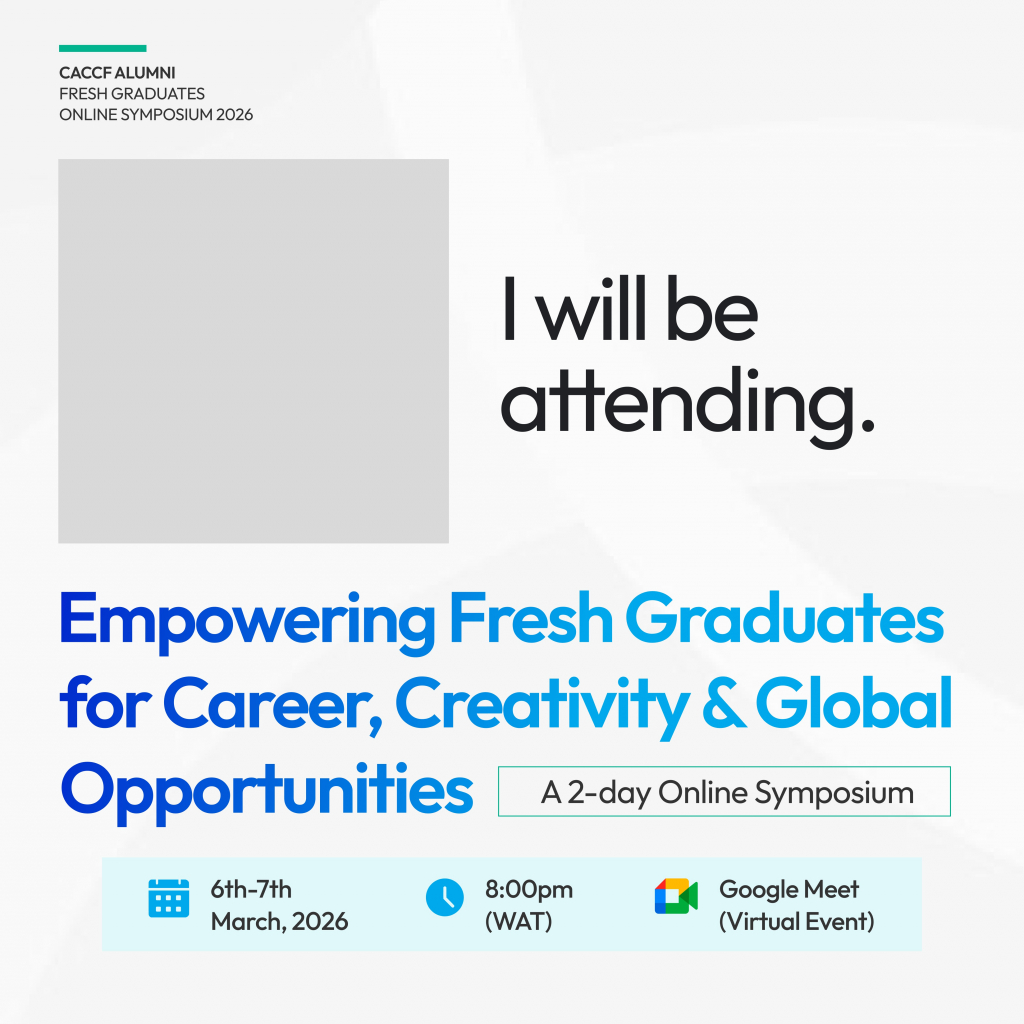 CACCF ALUMNI
FRESH GRADUATES
ONLINE SYMPOSIUM 2026

I will be attending.

Empowering Fresh Graduates for Career, Creativity & Global Opportunities

A 2-day Online Symposium

6th-7th March, 2026

8:00pm (WAT)

Google Meet (Virtual Event)